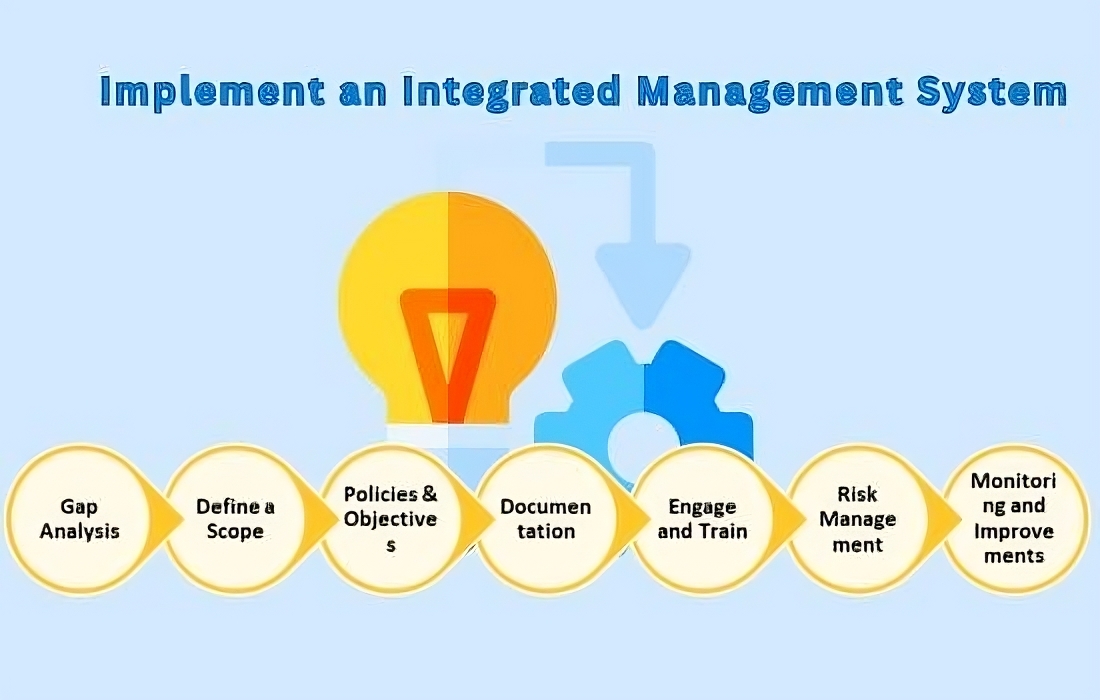 Implement an Integrated Management System

Gap Analysis

Define a Scope

Policies & Objectives

Documentation

Engage and Train

Risk Management

Monitoring and Improvements